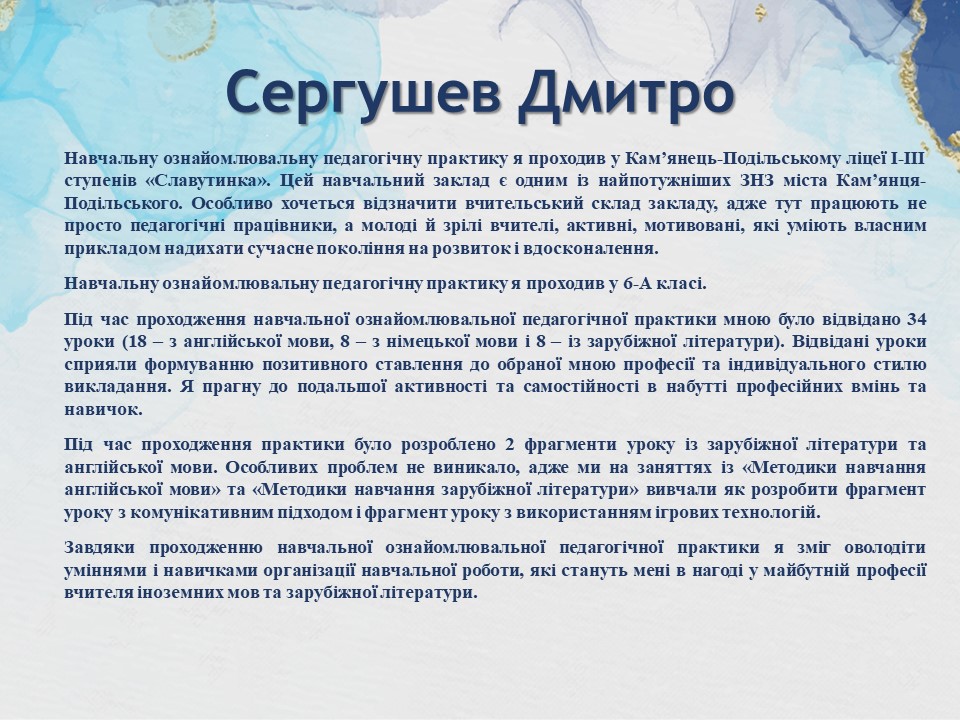 Сергушев Дмитро

Навчальну ознайомлювальну педагогічну практику я проходив у Кам’янець-Подільському ліцеї І-ІІІ ступенів «Славутинка». Цей навчальний заклад є одним із найпотужніших ЗНЗ міста Кам’янця-Подільського. Особливо хочеться відзначити вчительський склад закладу, адже тут працюють не просто педагогічні працівники, а молоді й зрілі вчителі, активні, мотивовані, які уміють власним прикладом надихати сучасне покоління на розвиток і вдосконалення.

Навчальну ознайомлювальну педагогічну практику я проходив у 6-А класі.

Під час проходження навчальної ознайомлювальної педагогічної практики мною було відвідано 34 уроки (18 – з англійської мови, 8 – з німецької мови і 8 – із зарубіжної літератури). Відвідані уроки сприяли формуванню позитивного ставлення до обраної мною професії та індивідуального стилю викладання. Я прагну до подальшої активності та самостійності в набутті професійних вмінь та навичок.

Під час проходження практики було розроблено 2 фрагменти уроку із зарубіжної літератури та англійської мови. Особливих проблем не виникало, адже ми на заняттях із «Методики навчання англійської мови» та «Методики навчання зарубіжної літератури» вивчали як розробити фрагмент уроку з комунікативним підходом і фрагмент уроку з використанням ігрових технологій.

Завдяки проходженню навчальної ознайомлювальної педагогічної практики я зміг оволодіти уміннями і навичками організації навчальної роботи, які стануть мені в нагоді у майбутній професії вчителя іноземних мов та зарубіжної літератури.